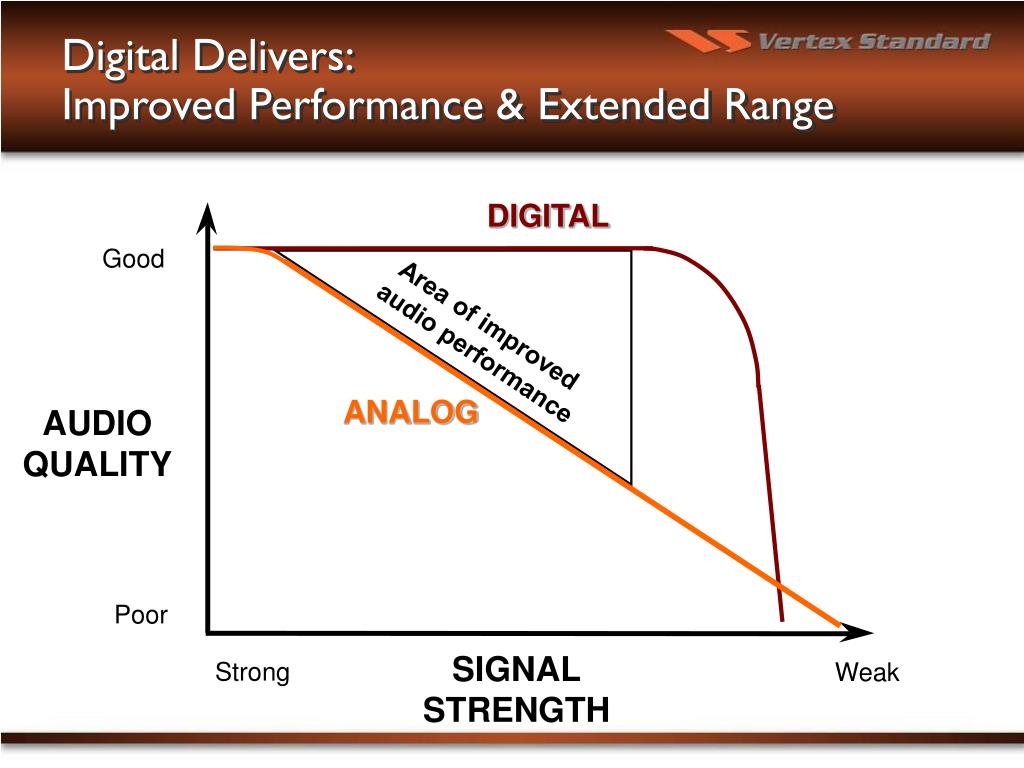 Digital Delivers:
Improved Performance & Extended Range

Vertex Standard

DIGITAL

Good

Area of improved audio performance

ANALOG

AUDIO QUALITY

Poor

Strong

SIGNAL STRENGTH

Weak